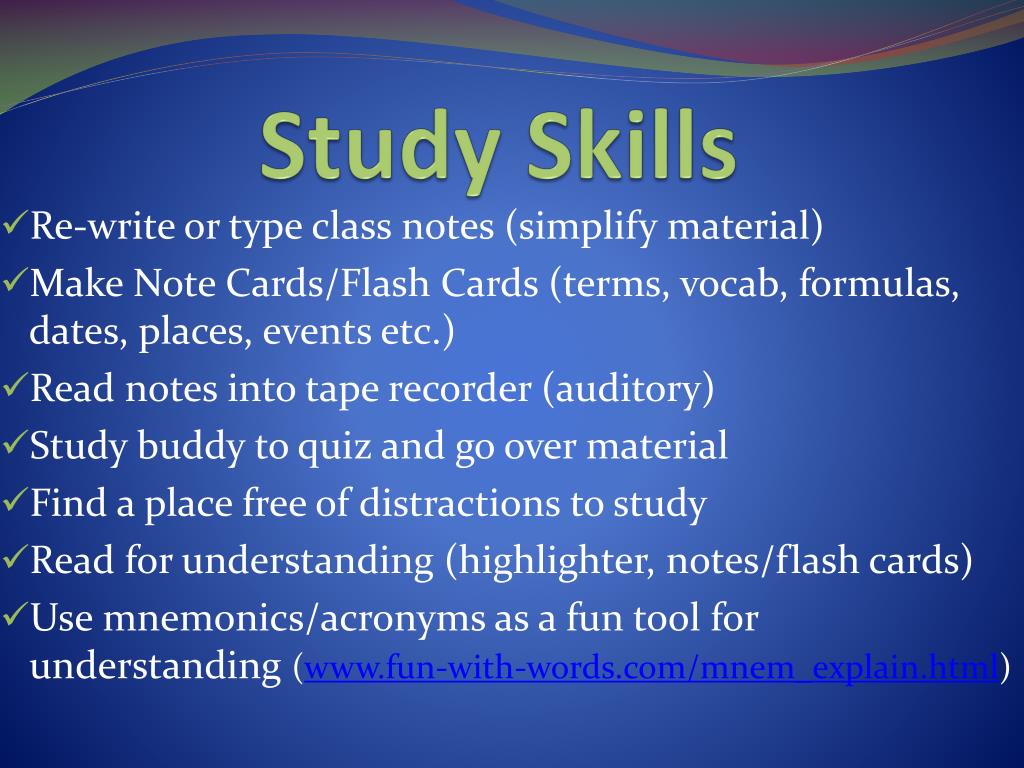 Study Skills

✓Re-write or type class notes (simplify material)
✓Make Note Cards/Flash Cards (terms, vocab, formulas, dates, places, events etc.)
✓Read notes into tape recorder (auditory)
✓Study buddy to quiz and go over material
✓Find a place free of distractions to study
✓Read for understanding (highlighter, notes/flash cards)
✓Use mnemonics/acronyms as a fun tool for understanding (www.fun-with-words.com/mnem_explain.html)